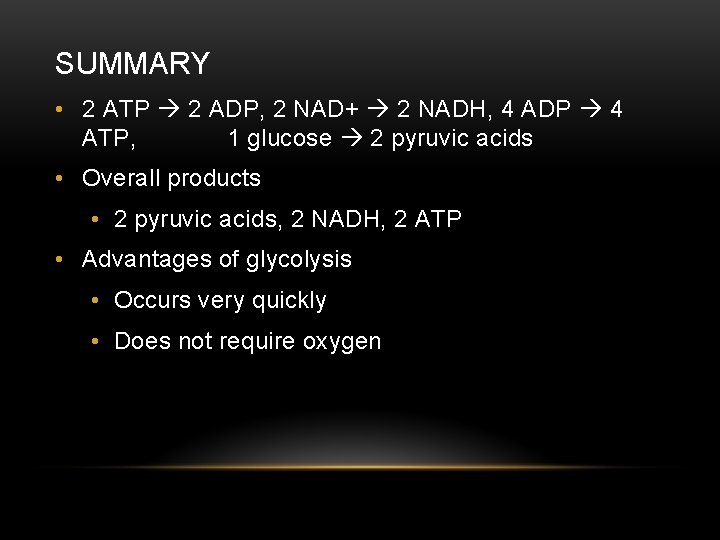 SUMMARY

• 2 ATP → 2 ADP, 2 NAD+ → 2 NADH, 4 ADP → 4 ATP, 1 glucose → 2 pyruvic acids

• Overall products

• 2 pyruvic acids, 2 NADH, 2 ATP

• Advantages of glycolysis

• Occurs very quickly

• Does not require oxygen